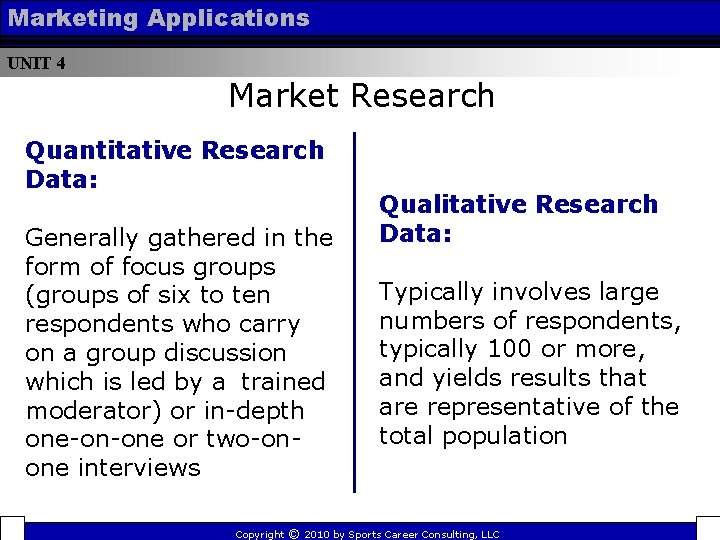 Marketing Applications

UNIT 4

Market Research

Quantitative Research Data:

Generally gathered in the form of focus groups (groups of six to ten respondents who carry on a group discussion which is led by a trained moderator) or in-depth one-on-one or two-on-one interviews

Qualitative Research Data:

Typically involves large numbers of respondents, typically 100 or more, and yields results that are representative of the total population

Copyright © 2010 by Sports Career Consulting, LLC